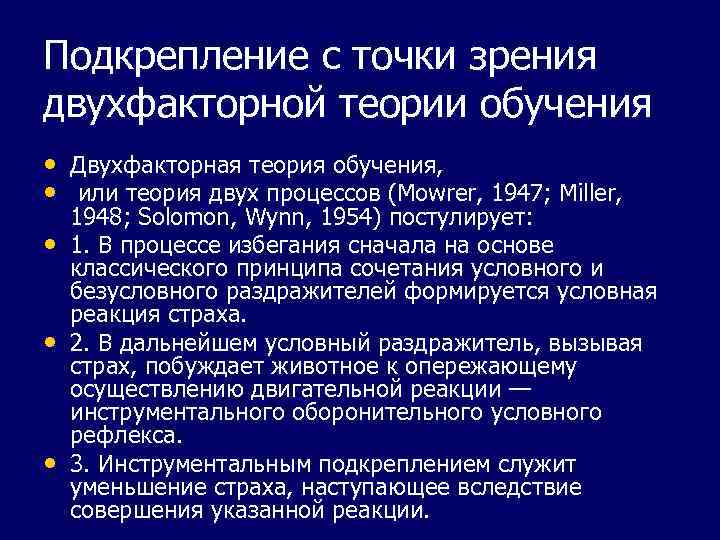 Подкрепление с точки зрения двухфакторной теории обучения

• Двухфакторная теория обучения,
• или теория двух процессов (Mowrer, 1947; Miller, 1948; Solomon, Wynn, 1954) постулирует:
• 1. В процессе избегания сначала на основе классического принципа сочетания условного и безусловного раздражителей формируется условная реакция страха.
• 2. В дальнейшем условный раздражитель, вызывая страх, побуждает животное к опережающему осуществлению двигательной реакции — инструментального оборонительного условного рефлекса.
• 3. Инструментальным подкреплением служит уменьшение страха, наступающее вследствие совершения указанной реакции.